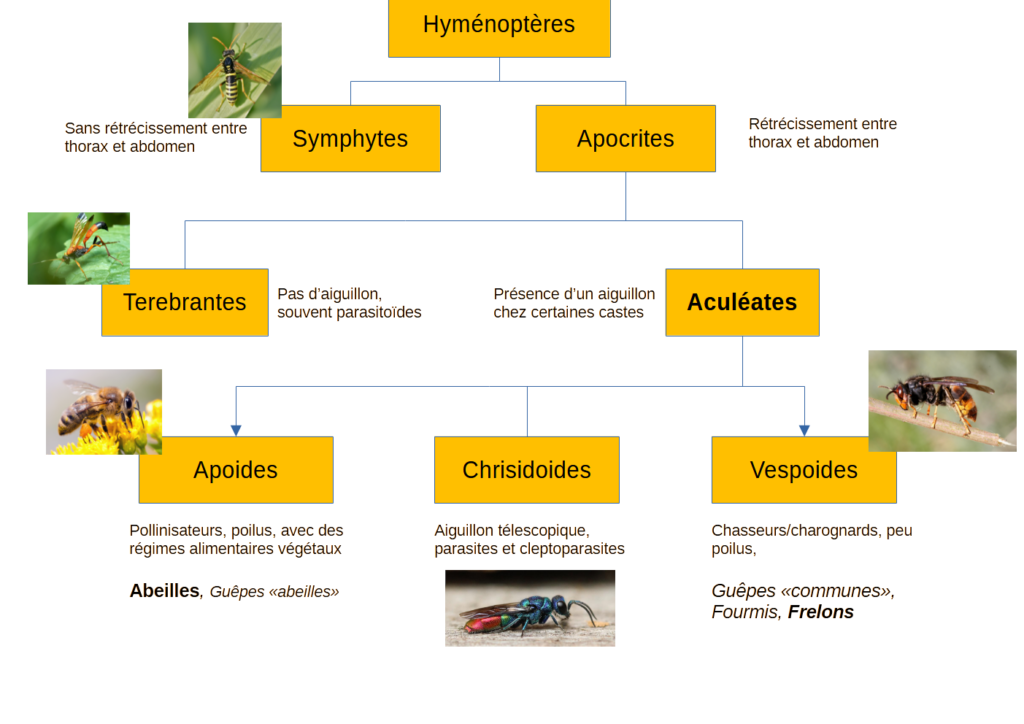 Hyménoptères

Sans rétrécissement entre thorax et abdomen

Symphytes

Apocrites

Rétrécissement entre thorax et abdomen

Terebrantes

Pas d'aiguillon, souvent parasitoïdes

Présence d'un aiguillon chez certaines castes

Aculéates

Apoides

Chrisidoides

Vespoides

Pollinisateurs, poilus, avec des régimes alimentaires végétaux

Abeilles, Guêpes «abeilles»

Aiguillon télescopique, parasites et cleptoparasites

Chasseurs/charognards, peu poilus,

Guêpes «communes», Fourmis, Frelons